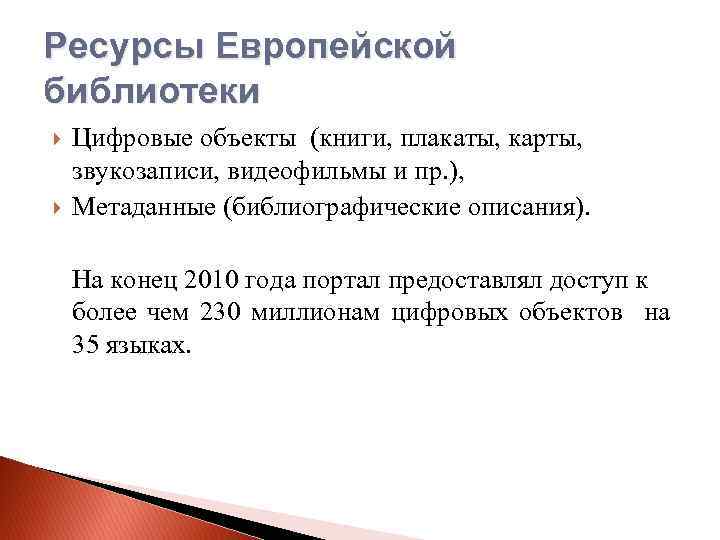 Ресурсы Европейской библиотеки

Цифровые объекты (книги, плакаты, карты, звукозаписи, видеофильмы и пр.),

Метаданные (библиографические описания).

На конец 2010 года портал предоставлял доступ к более чем 230 миллионам цифровых объектов на 35 языках.